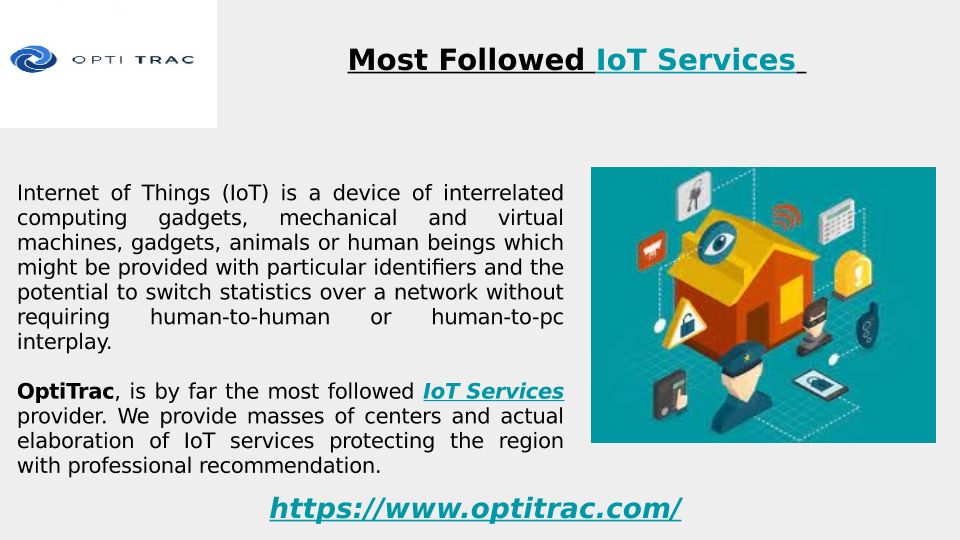 OPTI TRAC

Most Followed IoT Services

Internet of Things (IoT) is a device of interrelated computing gadgets, mechanical and virtual machines, gadgets, animals or human beings which might be provided with particular identifiers and the potential to switch statistics over a network without requiring human-to-human or human-to-pc interplay.

OptiTrac, is by far the most followed IoT Services provider. We provide masses of centers and actual elaboration of IoT services protecting the region with professional recommendation.

https://www.optitrac.com/